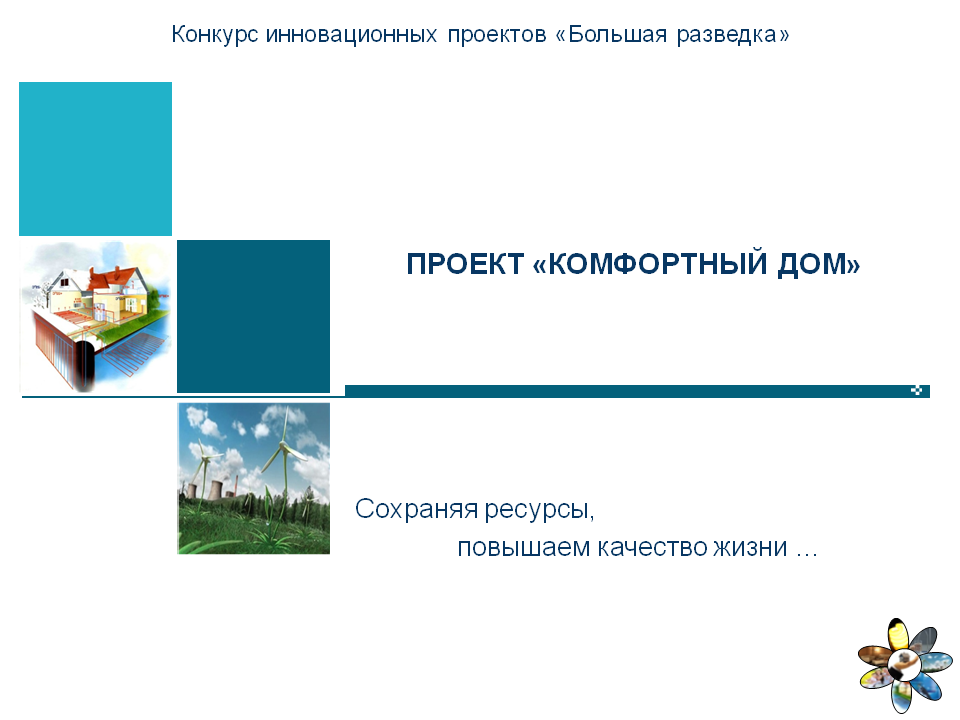 Конкурс инновационных проектов «Большая разведка»

ПРОЕКТ «КОМФОРТНЫЙ ДОМ»

Сохраняя ресурсы,
повышаем качество жизни …